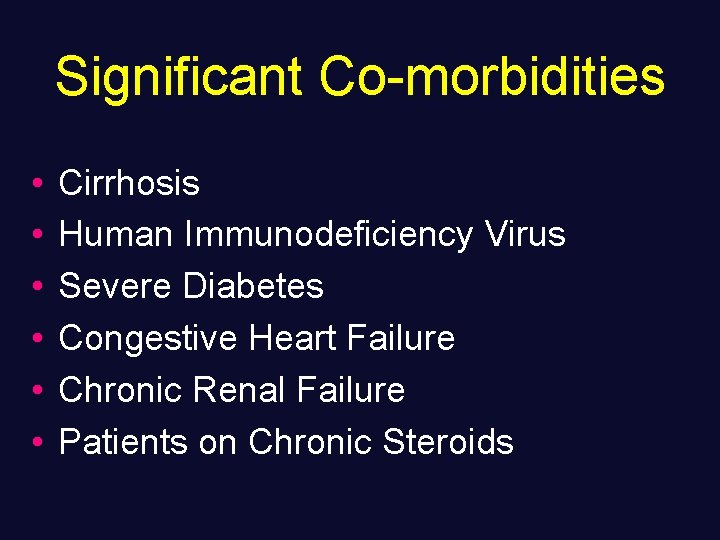 Significant Co-morbidities

• Cirrhosis
• Human Immunodeficiency Virus
• Severe Diabetes
• Congestive Heart Failure
• Chronic Renal Failure
• Patients on Chronic Steroids